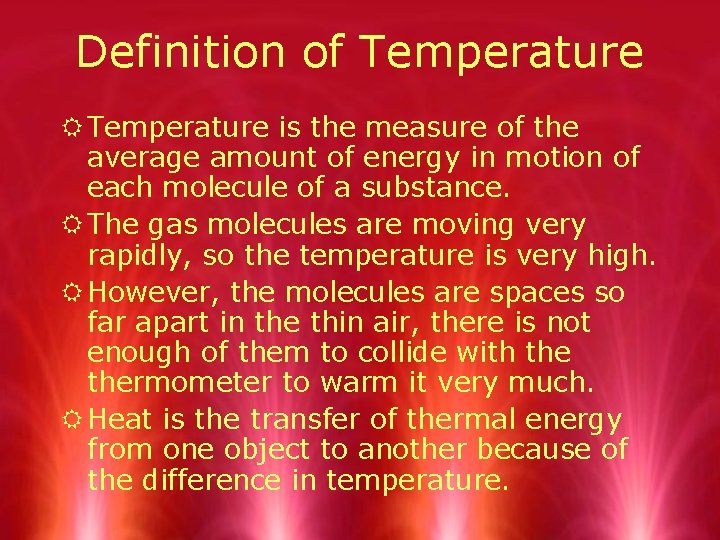 Definition of Temperature

Temperature is the measure of the average amount of energy in motion of each molecule of a substance.

The gas molecules are moving very rapidly, so the temperature is very high.

However, the molecules are spaces so far apart in the thin air, there is not enough of them to collide with the thermometer to warm it very much.

Heat is the transfer of thermal energy from one object to another because of the difference in temperature.